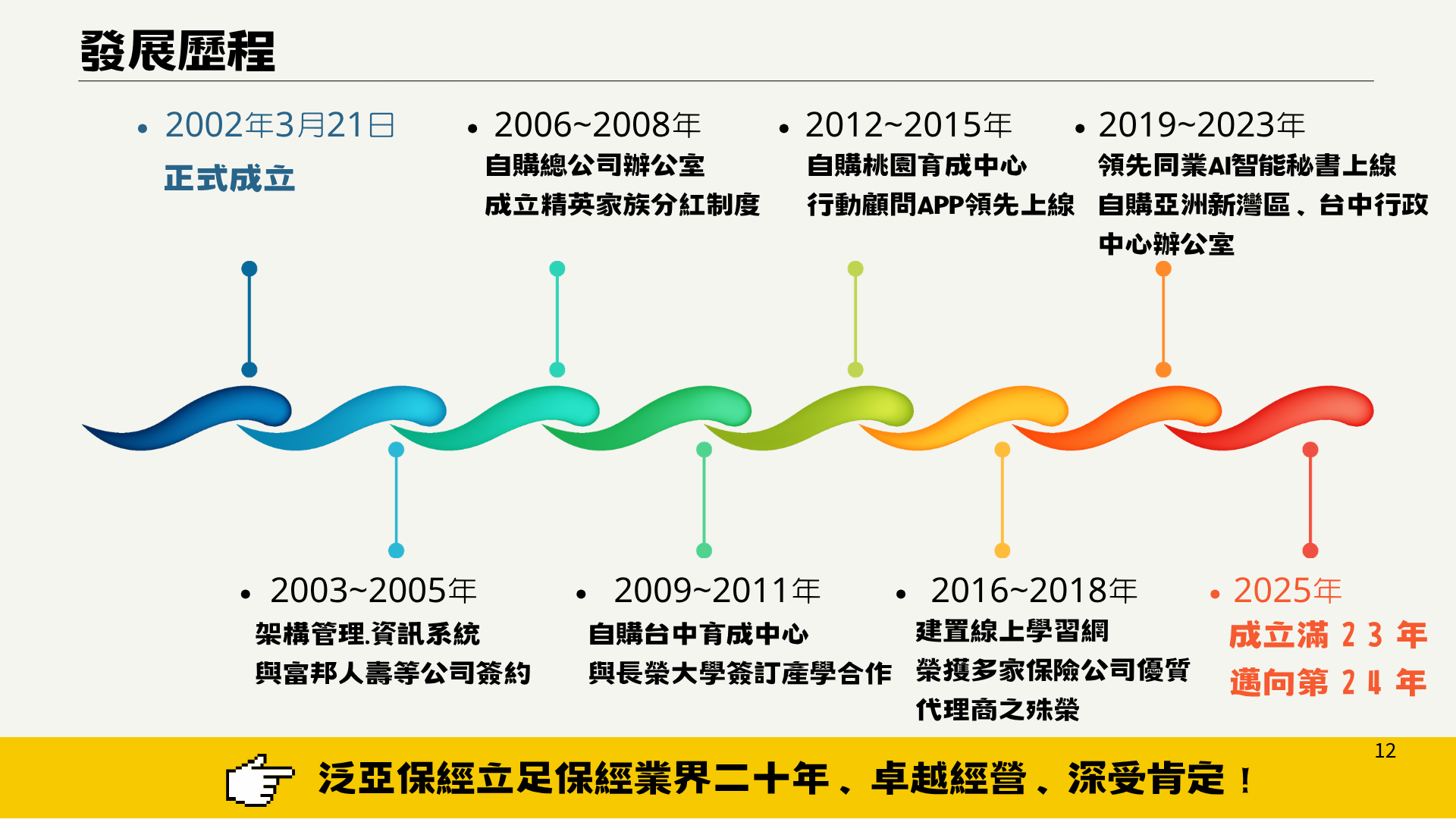 發展歷程

• 2002年3月21日
正式成立

• 2006~2008年
自購總公司辦公室
成立精英家族分紅制度

• 2012~2015年
自購桃園育成中心
行動顧問APP領先上線

• 2019~2023年
領先同業AI智能秘書上線
自購亞洲新灣區、台中行政中心辦公室

• 2003~2005年
架構管理.資訊系統
與富邦人壽等公司簽約

• 2009~2011年
自購台中育成中心
與長榮大學簽訂產學合作

• 2016~2018年
建置線上學習網
榮獲多家保險公司優質代理商之殊榮

• 2025年
成立滿 2 3 年
邁向第 2 4 年

12

泛亞保經立足保經業界二十年、卓越經營、深受肯定！